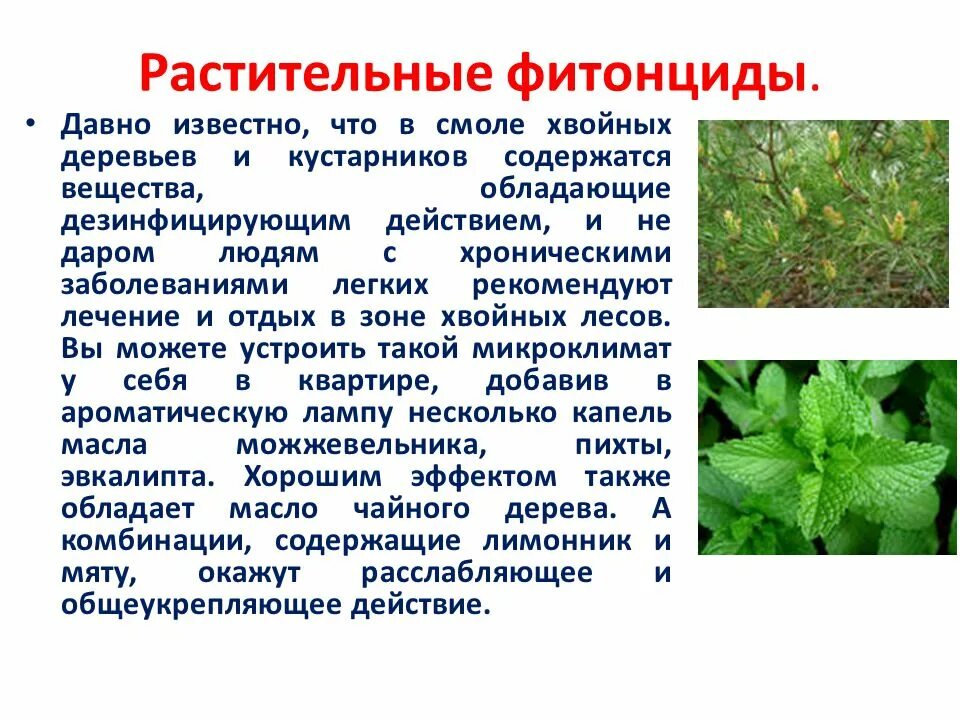 Растительные фитонциды.

• Давно известно, что в смоле хвойных деревьев и кустарников содержатся вещества, обладающие дезинфицирующим действием, и не даром людям с хроническими заболеваниями легких рекомендуют лечение и отдых в зоне хвойных лесов. Вы можете устроить такой микроклимат у себя в квартире, добавив в ароматическую лампу несколько капель масла можжевельника, пихты, эвкалипта. Хорошим эффектом также обладает масло чайного дерева. А комбинации, содержащие лимонник и мяту, окажут расслабляющее и общеукрепляющее действие.